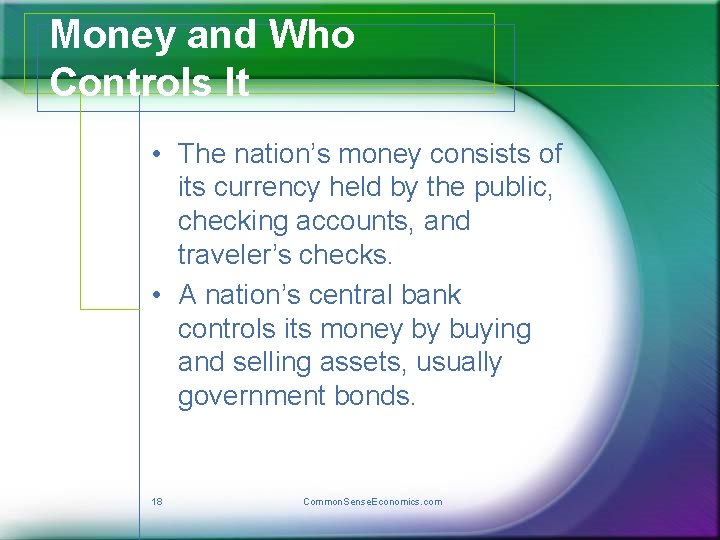 Money and Who Controls It

• The nation's money consists of its currency held by the public, checking accounts, and traveler's checks.
• A nation's central bank controls its money by buying and selling assets, usually government bonds.

18

CommonSenseEconomics.com